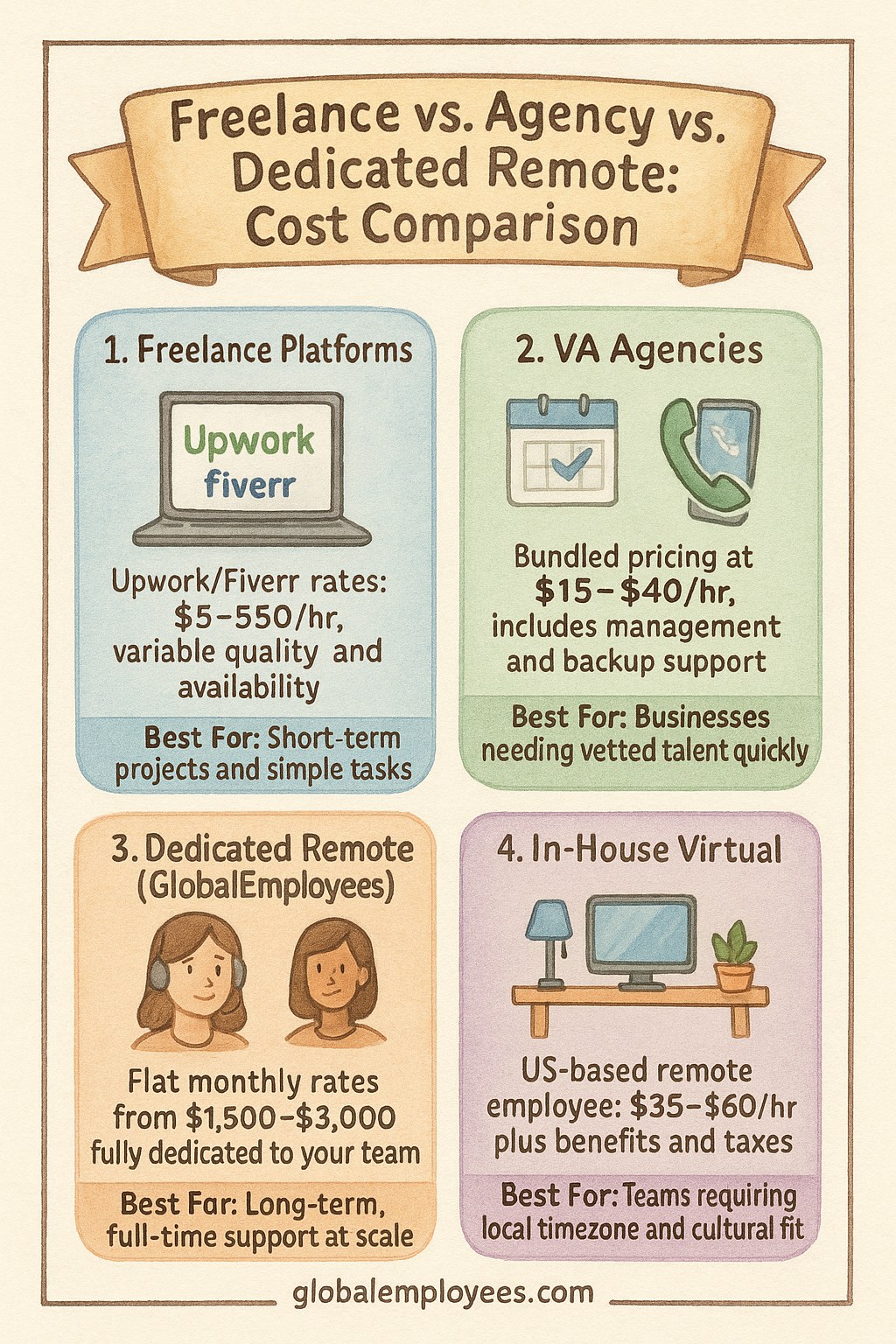 Freelance vs. Agency vs. Dedicated Remote: Cost Comparison

1. Freelance Platforms

Upwork
fiverr

Upwork/Fiverr rates: \$5–550/hr, variable quality and availability

Best For: Short-term projects and simple tasks

2. VA Agencies

Bundled pricing at \$15–\$40/hr, includes management and backup support

Best For: Businesses needing vetted talent quickly

3. Dedicated Remote (GlobalEmployees)

Flat monthly rates from \$1,500–\$3,000 fully dedicated to your team

Best Far: Long-term, full-time support at scale

4. In-House Virtual

US-based remote employee: \$35–\$60/hr plus benefits and taxes

Best For: Teams requiring local timezone and cultural fit

globalemployees.com